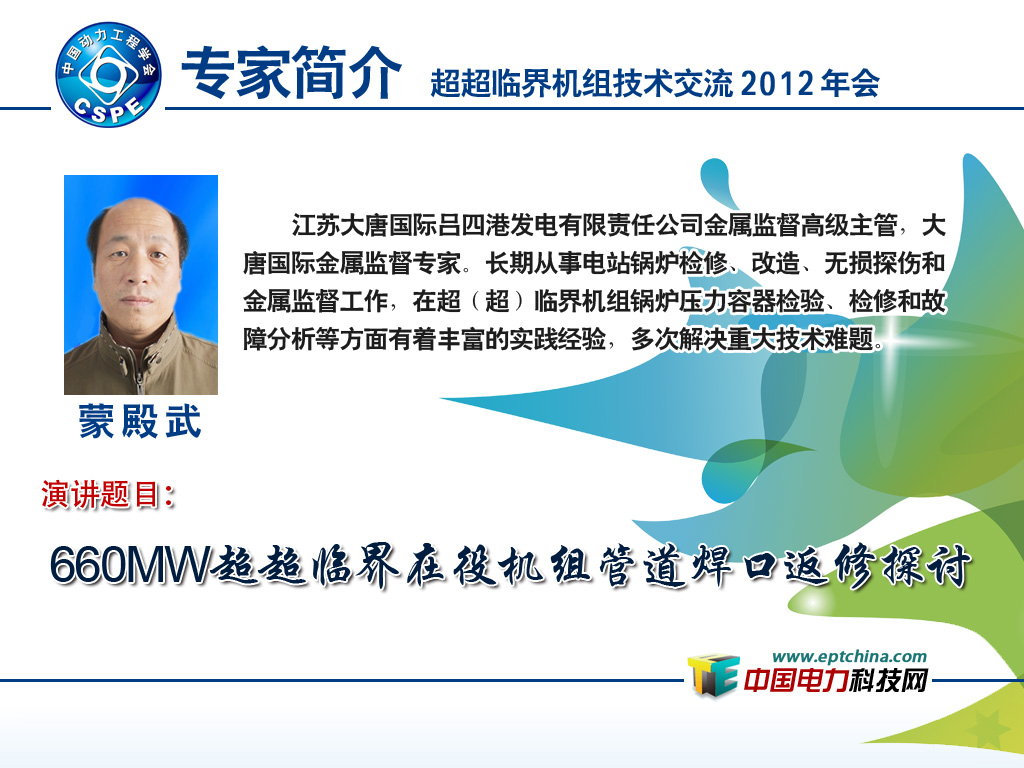 中国动力工程学会
CSPE
专家简介 超超临界机组技术交流 2012 年会

江苏大唐国际吕四港发电有限责任公司金属监督高级主管，大唐国际金属监督专家。长期从事电站锅炉检修、改造、无损探伤和金属监督工作，在超（超）临界机组锅炉压力容器检验、检修和故障分析等方面有着丰富的实践经验，多次解决重大技术难题。

蒙殿武

演讲题目：

660MW超超临界在役机组管道焊口返修探讨

www.eptchina.com
中国电力科技网